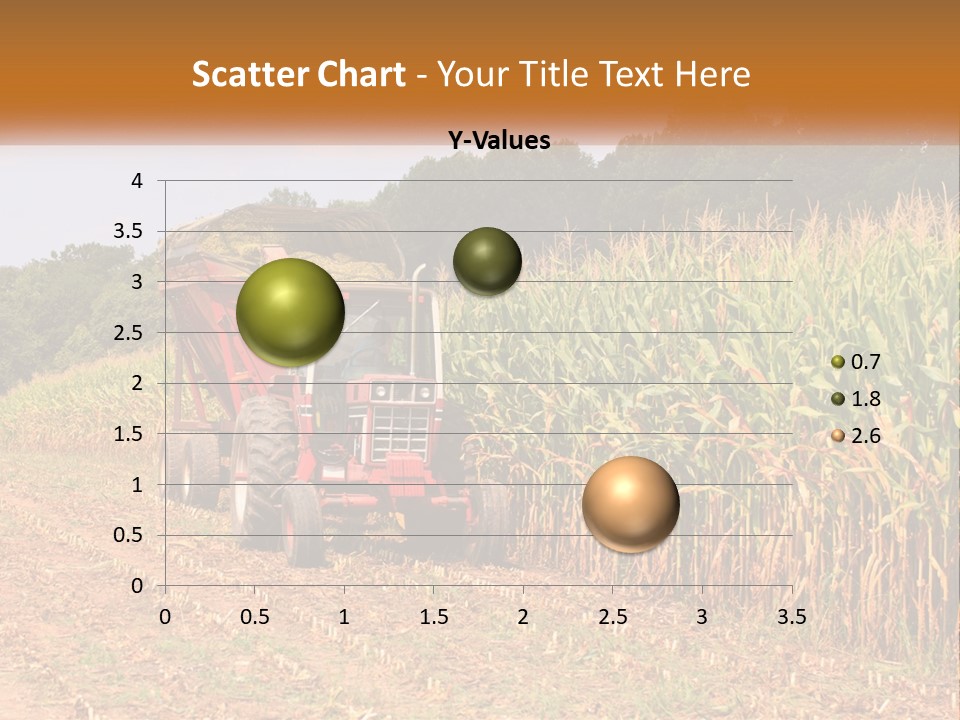 Scatter Chart - Your Title Text Here

Y-Values

4
3.5
3
2.5
2
1.5
1
0.5
0

0 0.5 1 1.5 2 2.5 3 3.5

0.7
1.8
2.6